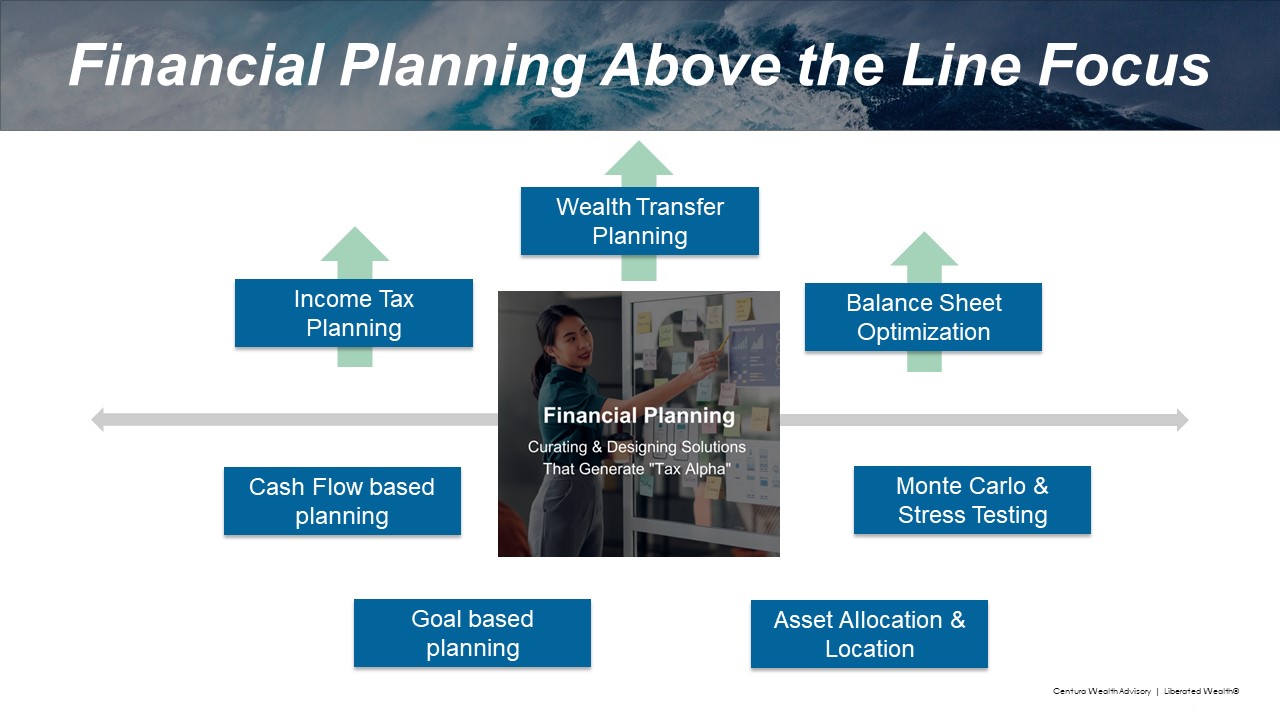 Financial Planning Above the Line Focus

Wealth Transfer Planning

Income Tax Planning

Balance Sheet Optimization

Financial Planning
Curating & Designing Solutions That Generate "Tax Alpha"

Cash Flow based planning

Monte Carlo & Stress Testing

Goal based planning

Asset Allocation & Location

Centura Wealth Advisory | Liberated Wealth®